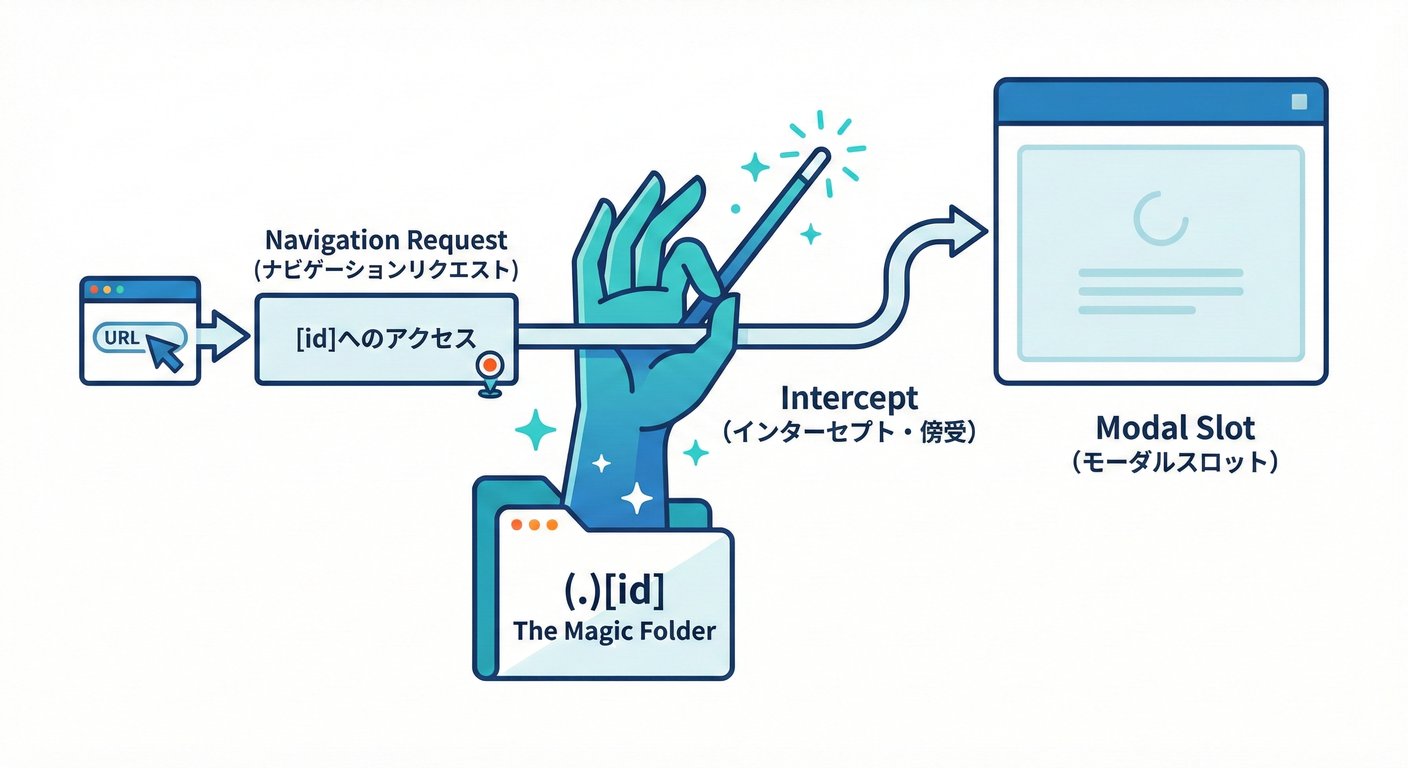 URL

Navigation Request
(ナビゲーションリクエスト)

[id]へのアクセス

Intercept
(インターセプト・傍受)

Modal Slot
(モーダルスロット)

(.)[id]
The Magic Folder